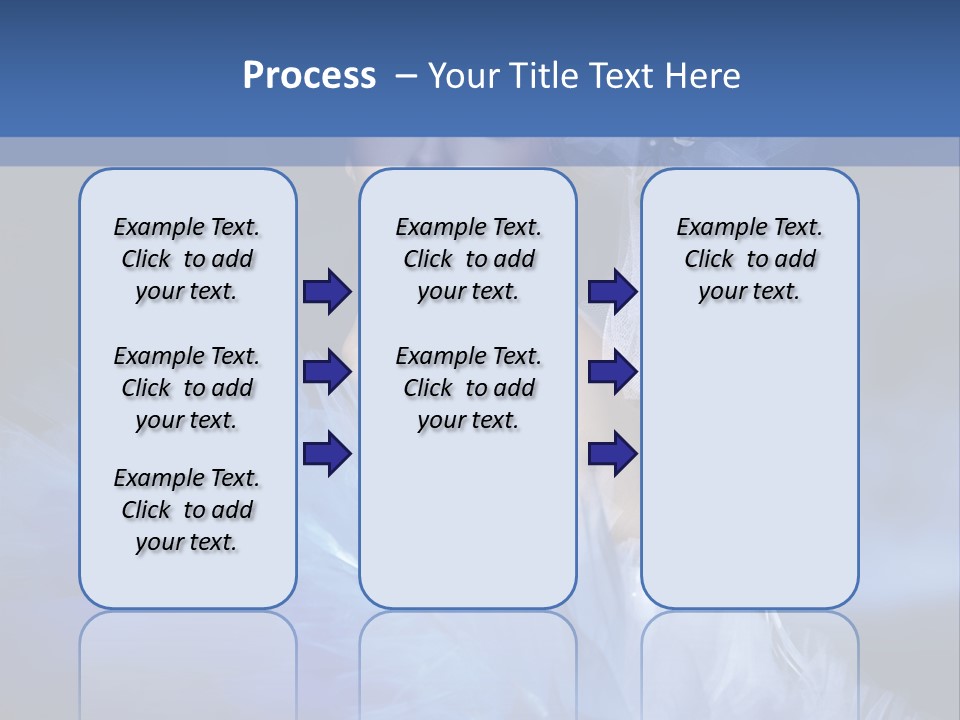 Process – Your Title Text Here

Example Text. Click to add your text.

Example Text. Click to add your text.

Example Text. Click to add your text.

Example Text. Click to add your text.

Example Text. Click to add your text.

Example Text. Click to add your text.